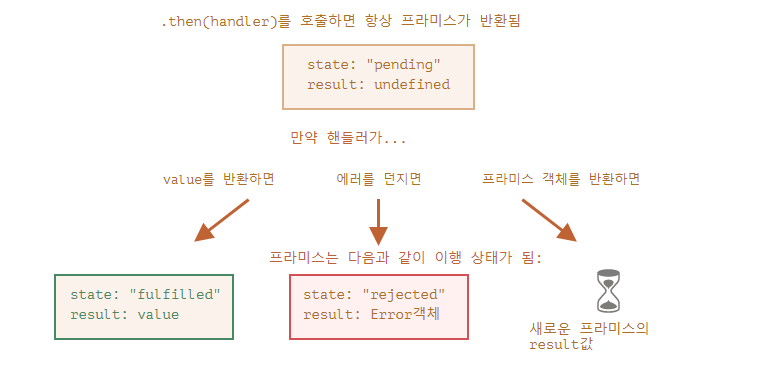 .then(handler)를 호출하면 항상 프라미스가 반환됨

state: "pending"
result: undefined

만약 핸들러가...

value를 반환하면

에러를 던지면

프라미스 객체를 반환하면

프라미스는 다음과 같이 이행 상태가 됨:

state: "fulfilled"
result: value

state: "rejected"
result: Error객체

새로운 프라미스의 result값